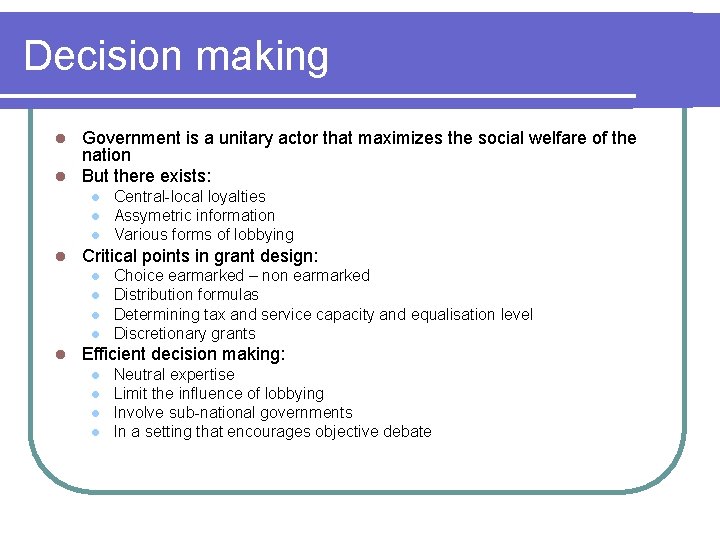 Decision making

- Government is a unitary actor that maximizes the social welfare of the nation
- But there exists:
  - Central-local loyalties
  - Assymetric information
  - Various forms of lobbying
- Critical points in grant design:
  - Choice earmarked – non earmarked
  - Distribution formulas
  - Determining tax and service capacity and equalisation level
  - Discretionary grants
- Efficient decision making:
  - Neutral expertise
  - Limit the influence of lobbying
  - Involve sub-national governments
  - In a setting that encourages objective debate